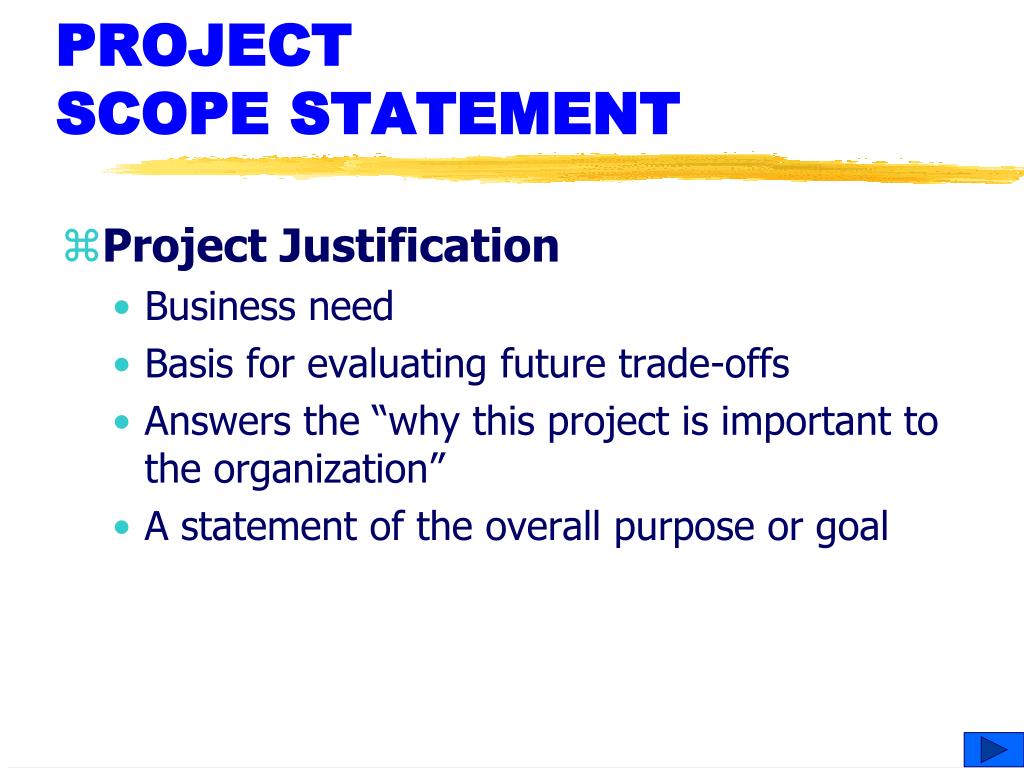 PROJECT
SCOPE STATEMENT

⌘Project Justification
• Business need
• Basis for evaluating future trade-offs
• Answers the “why this project is important to the organization”
• A statement of the overall purpose or goal